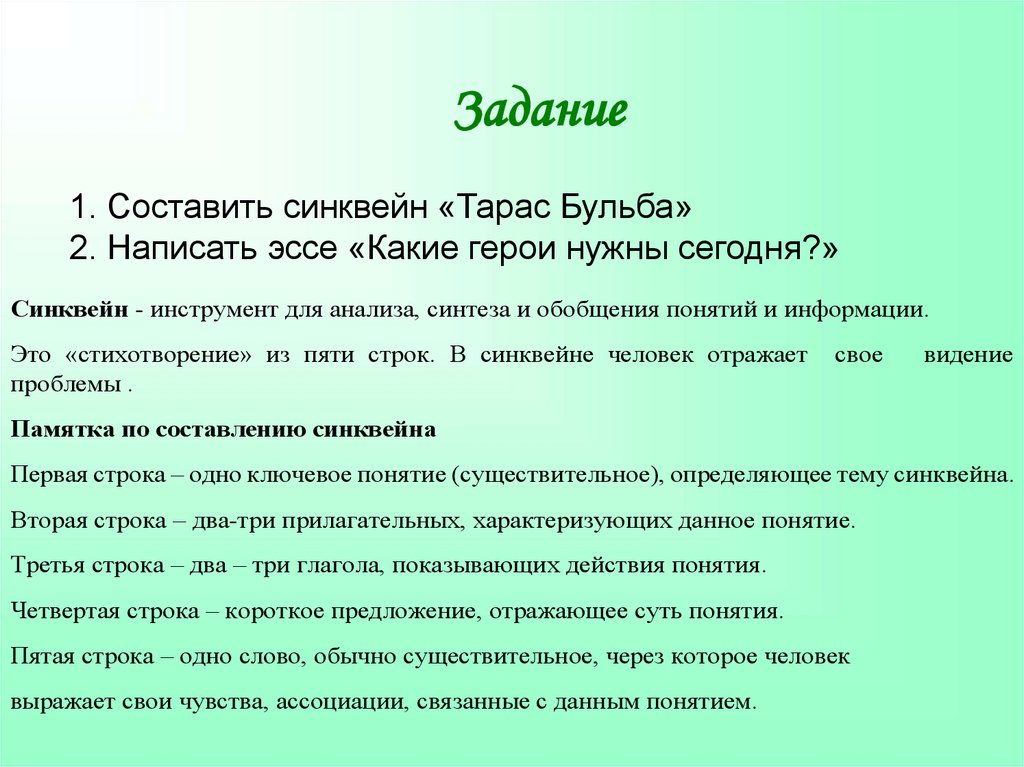 Задание

1. Составить синквейн «Тарас Бульба»
2. Написать эссе «Какие герои нужны сегодня?»

Синквейн - инструмент для анализа, синтеза и обобщения понятий и информации.

Это «стихотворение» из пяти строк. В синквейне человек отражает свое видение проблемы .

Памятка по составлению синквейна

Первая строка – одно ключевое понятие (существительное), определяющее тему синквейна.

Вторая строка – два-три прилагательных, характеризующих данное понятие.

Третья строка – два – три глагола, показывающих действия понятия.

Четвертая строка – короткое предложение, отражающее суть понятия.

Пятая строка – одно слово, обычно существительное, через которое человек

выражает свои чувства, ассоциации, связанные с данным понятием.